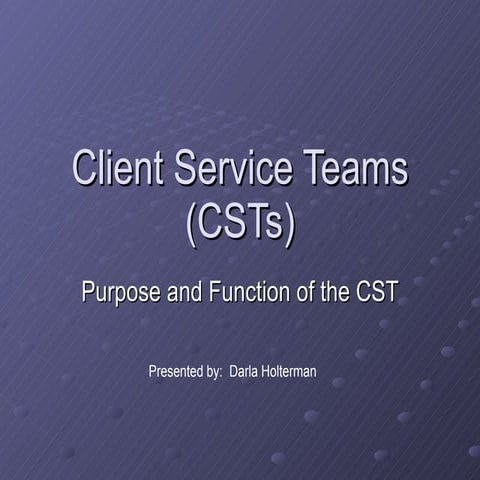 Client Service Teams (CSTs)

Purpose and Function of the CST

Presented by: Darla Holterman